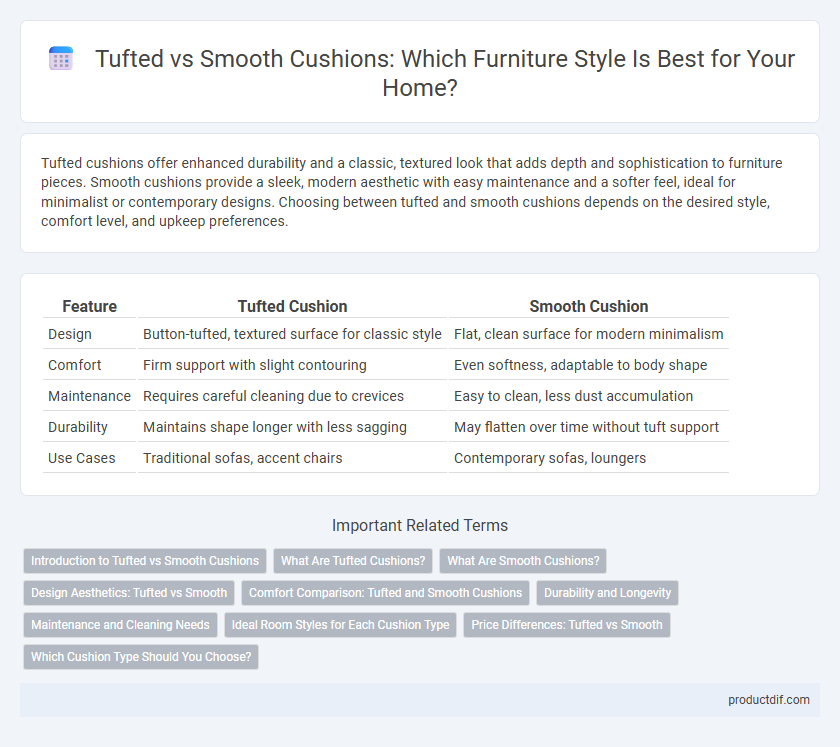 Tufted vs Smooth Cushions: Which Furniture Style Is Best for Your Home?

Tufted cushions offer enhanced durability and a classic, textured look that adds depth and sophistication to furniture pieces. Smooth cushions provide a sleek, modern aesthetic with easy maintenance and a softer feel, ideal for minimalist or contemporary designs. Choosing between tufted and smooth cushions depends on the desired style, comfort level, and upkeep preferences.

| Feature | Tufted Cushion | Smooth Cushion |
|---|---|---|
| Design | Button-tufted, textured surface for classic style | Flat, clean surface for modern minimalism |
| Comfort | Firm support with slight contouring | Even softness, adaptable to body shape |
| Maintenance | Requires careful cleaning due to crevices | Easy to clean, less dust accumulation |
| Durability | Maintains shape longer with less sagging | May flatten over time without tuft support |
| Use Cases | Traditional sofas, accent chairs | Contemporary sofas, loungers |

Important Related Terms

Introduction to Tufted vs Smooth Cushions
What Are Tufted Cushions?
What Are Smooth Cushions?
Design Aesthetics: Tufted vs Smooth
Comfort Comparison: Tufted and Smooth Cushions
Durability and Longevity
Maintenance and Cleaning Needs
Ideal Room Styles for Each Cushion Type
Price Differences: Tufted vs Smooth
Which Cushion Type Should You Choose?

productdif.com